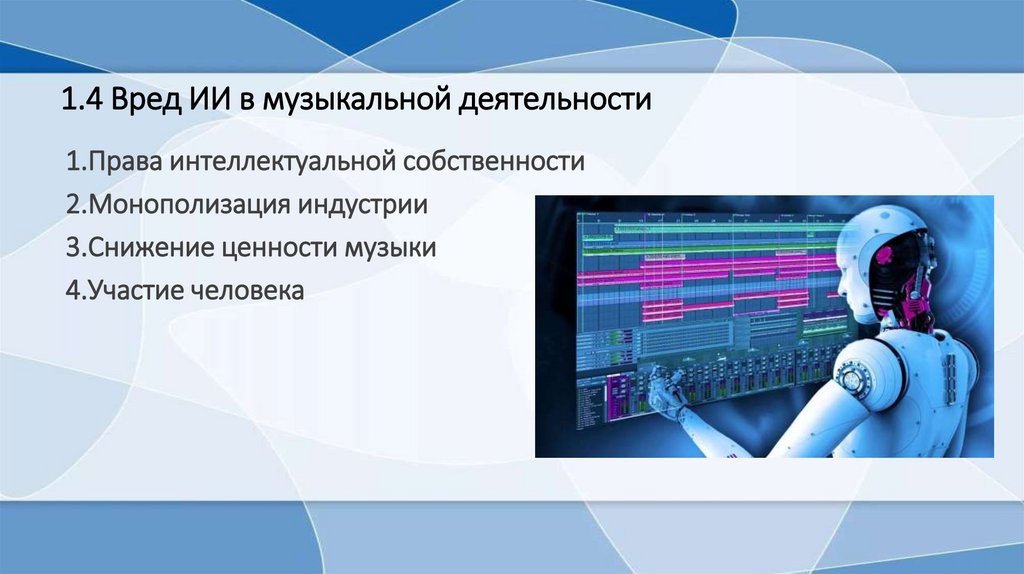 1.4 Вред ИИ в музыкальной деятельности

1.Права интеллектуальной собственности
2.Монополизация индустрии
3.Снижение ценности музыки
4.Участие человека